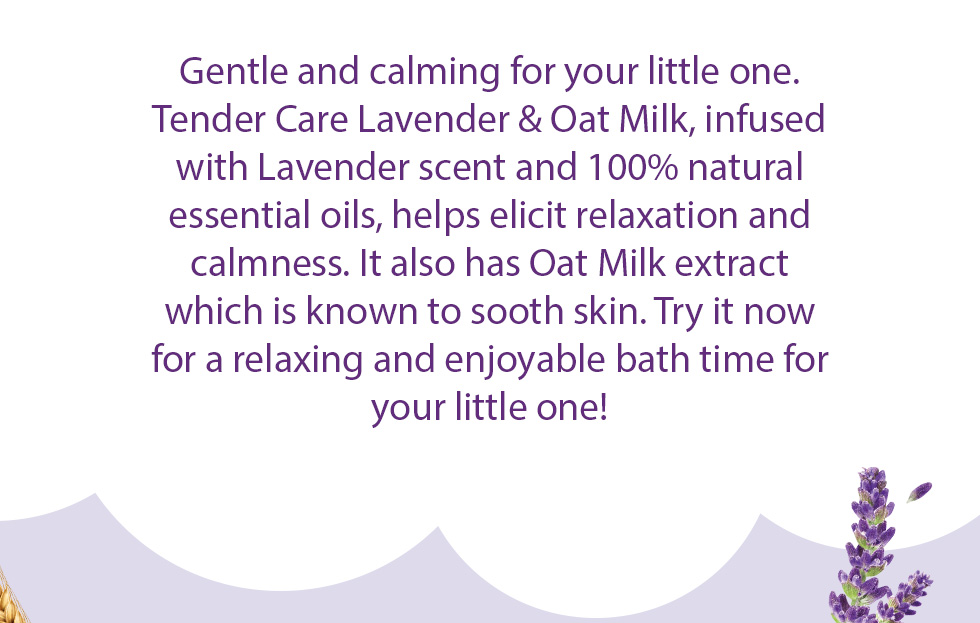 Gentle and calming for your little one. Tender Care Lavender & Oat Milk, infused with Lavender scent and 100% natural essential oils, helps elicit relaxation and calmness. It also has Oat Milk extract which is known to sooth skin. Try it now for a relaxing and enjoyable bath time for your little one!